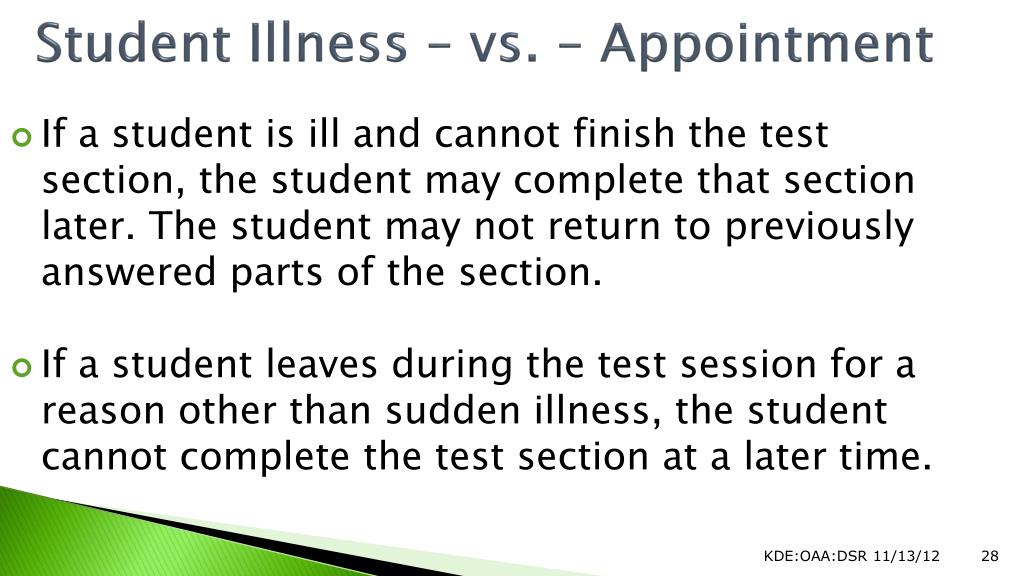 Student Illness – vs. – Appointment

If a student is ill and cannot finish the test section, the student may complete that section later. The student may not return to previously answered parts of the section.

If a student leaves during the test session for a reason other than sudden illness, the student cannot complete the test section at a later time.

KDE:OAA:DSR 11/13/12 28